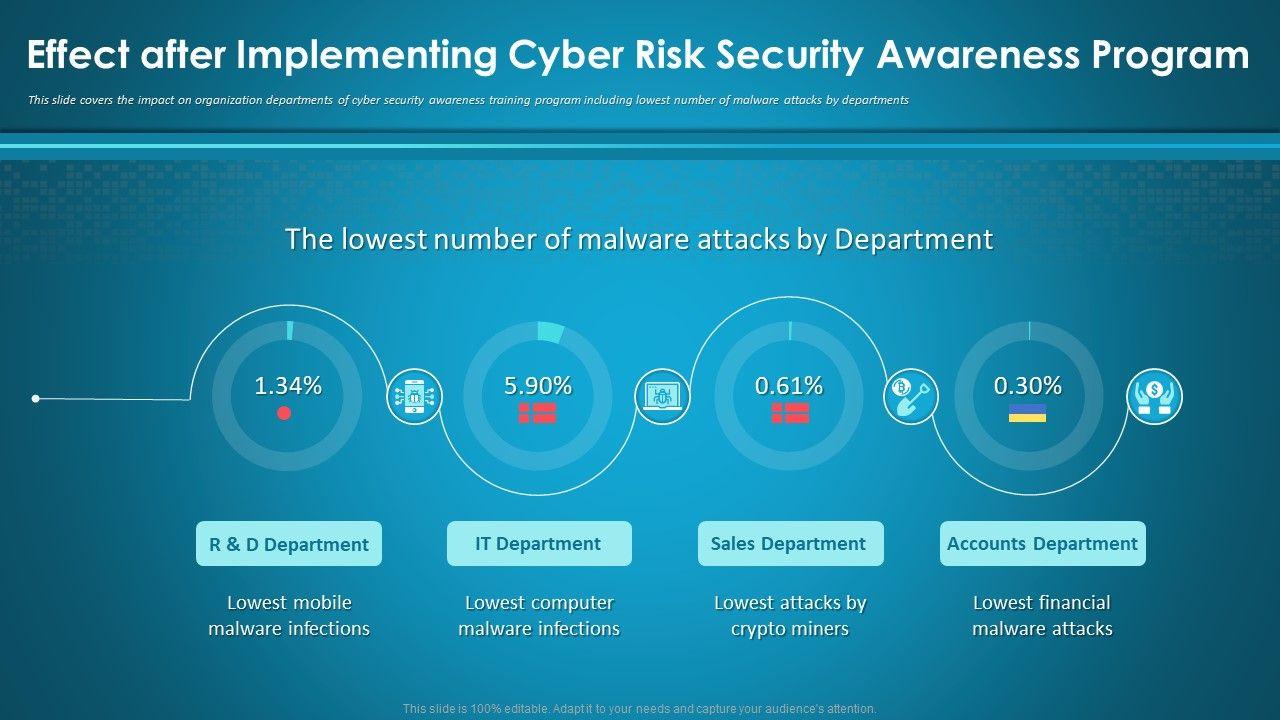 Effect after Implementing Cyber Risk Security Awareness Program

This slide covers the impact on organization departments of cyber security awareness training program including lowest number of malware attacks by departments

The lowest number of malware attacks by Department

1.34%

5.90%

0.61%

0.30%

R & D Department

Lowest mobile malware infections

IT Department

Lowest computer malware infections

Sales Department

Lowest attacks by crypto miners

Accounts Department

Lowest financial malware attacks

This slide is 100% editable. Adapt it to your needs and capture your audience's attention.